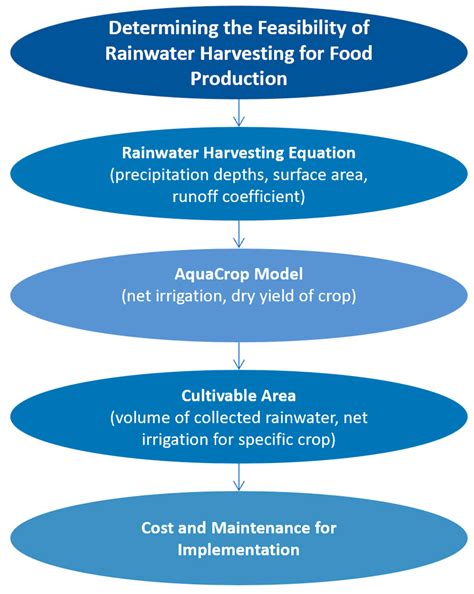 Determining the Feasibility of Rainwater Harvesting for Food Production

Rainwater Harvesting Equation
(precipitation depths, surface area, runoff coefficient)

AquaCrop Model
(net irrigation, dry yield of crop)

Cultivable Area
(volume of collected rainwater, net irrigation for specific crop)

Cost and Maintenance for Implementation